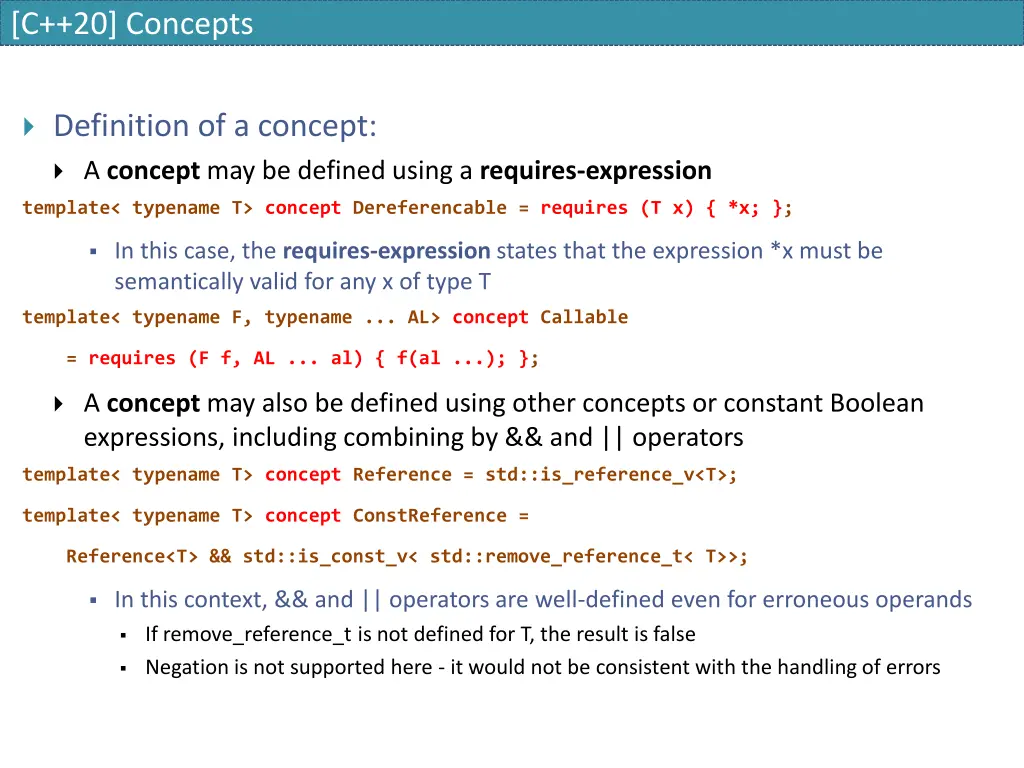 [C++20] Concepts

Definition of a concept:

A concept may be defined using a requires-expression

template< typename T> concept Dereferencable = requires (T x) { *x; };

In this case, the requires-expression states that the expression *x must be semantically valid for any x of type T

template< typename F, typename ... AL> concept Callable

= requires (F f, AL ... al) { f(al ...); };

A concept may also be defined using other concepts or constant Boolean expressions, including combining by && and || operators

template< typename T> concept Reference = std::is_reference_v<T>;

template< typename T> concept ConstReference =

Reference<T> && std::is_const_v< std::remove_reference_t< T>>;

In this context, && and || operators are well-defined even for erroneous operands

If remove_reference_t is not defined for T, the result is false

Negation is not supported here - it would not be consistent with the handling of errors